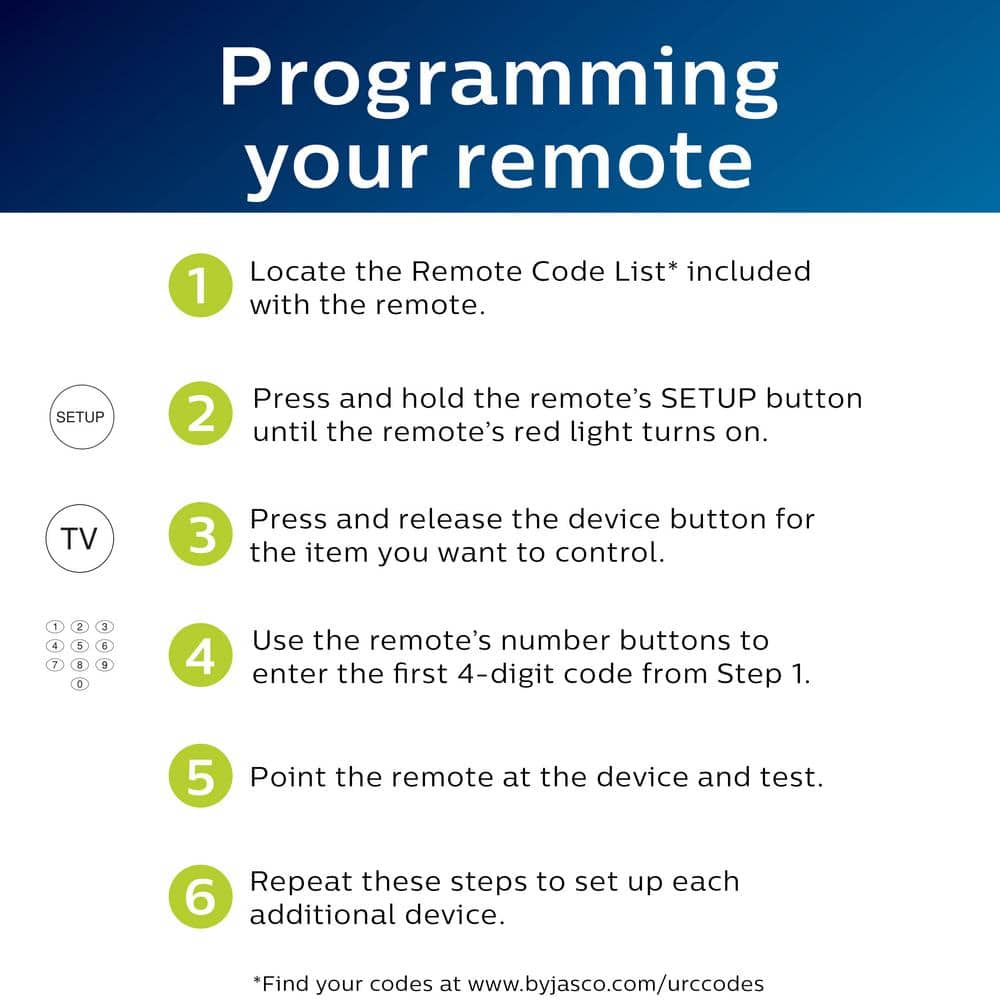 Programming your remote

1 Locate the Remote Code List* included with the remote.

SETUP

2 Press and hold the remote's SETUP button until the remote's red light turns on.

TV

3 Press and release the device button for the item you want to control.

1 2 3
4 5 6
7 8 9
0

4 Use the remote's number buttons to enter the first 4-digit code from Step 1.

5 Point the remote at the device and test.

6 Repeat these steps to set up each additional device.

*Find your codes at www.byjasco.com/urccodes